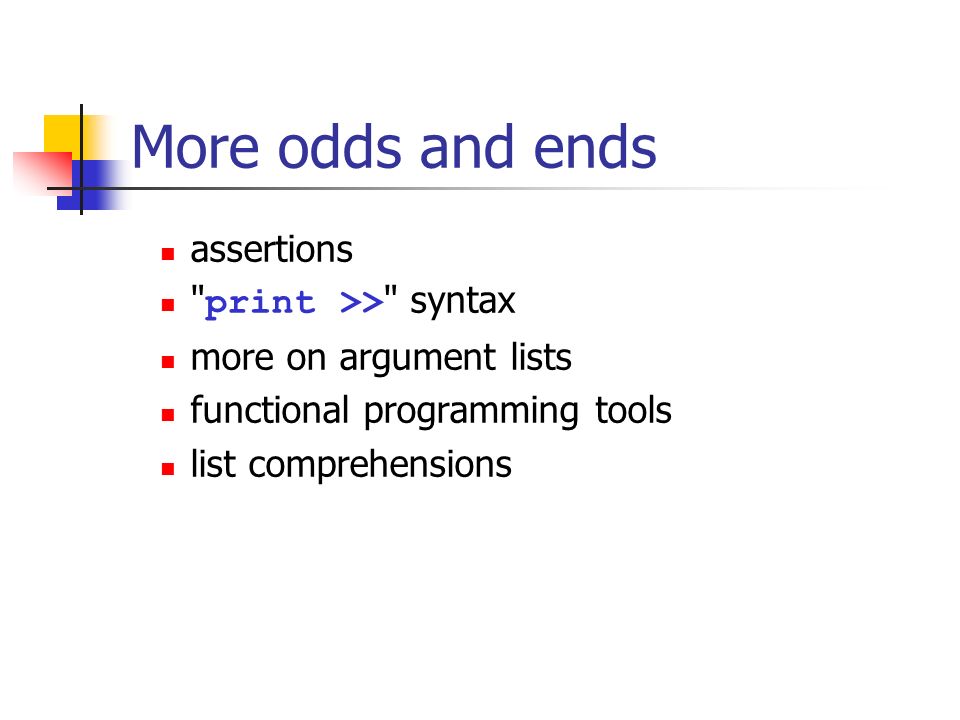 More odds and ends

- assertions
- "print >>" syntax
- more on argument lists
- functional programming tools
- list comprehensions